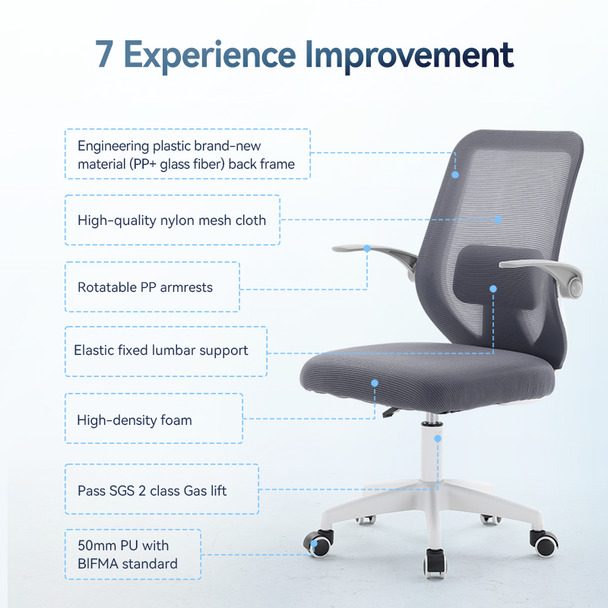 7 Experience Improvement

Engineering plastic brand-new material (PP+ glass fiber) back frame

High-quality nylon mesh cloth

Rotatable PP armrests

Elastic fixed lumbar support

High-density foam

Pass SGS 2 class Gas lift

50mm PU with BIFMA standard